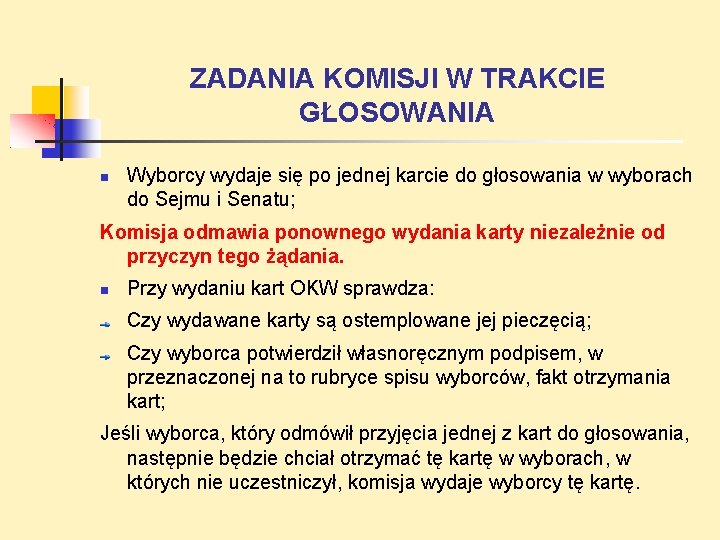 ZADANIA KOMISJI W TRAKCIE GŁOSOWANIA

Wyborcy wydaje się po jednej karcie do głosowania w wyborach do Sejmu i Senatu;

Komisja odmawia ponownego wydania karty niezależnie od przyczyn tego żądania.

Przy wydaniu kart OKW sprawdza:

Czy wydawane karty są ostemplowane jej pieczęcią;

Czy wyborca potwierdził własnoręcznym podpisem, w przeznaczonej na to rubryce spisu wyborców, fakt otrzymania kart;

Jeśli wyborca, który odmówił przyjęcia jednej z kart do głosowania, następnie będzie chciał otrzymać tę kartę w wyborach, w których nie uczestniczył, komisja wydaje wyborcy tę kartę.